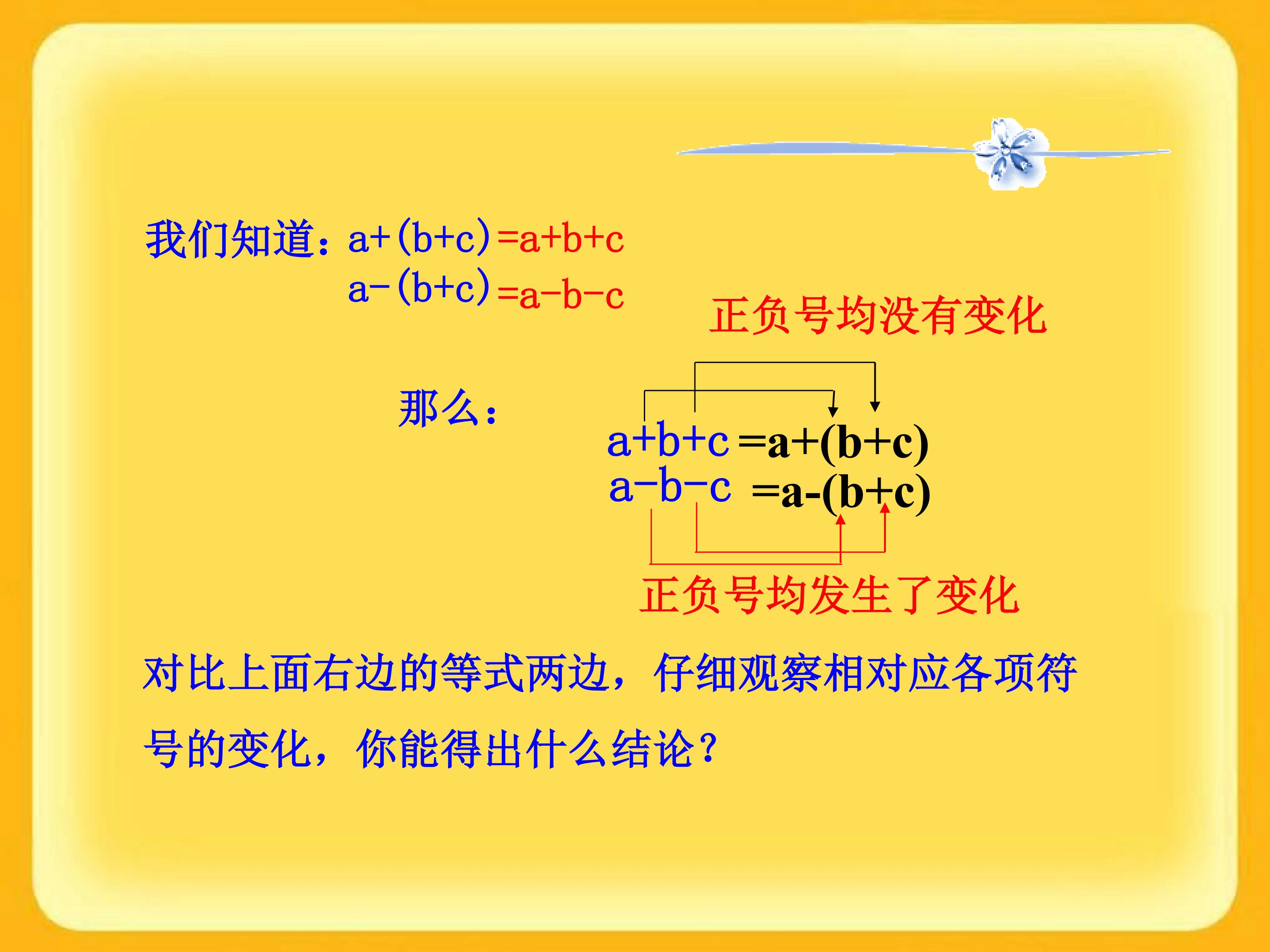 我们知道：$a+(b+c)=a+b+c$
$a-(b+c)=a-b-c$

正负号均没有变化

那么：

$a+b+c=a+(b+c)$
$a-b-c=a-(b+c)$

正负号均发生了变化

对比上面右边的等式两边，仔细观察相对应各项符号的变化，你能得出什么结论？